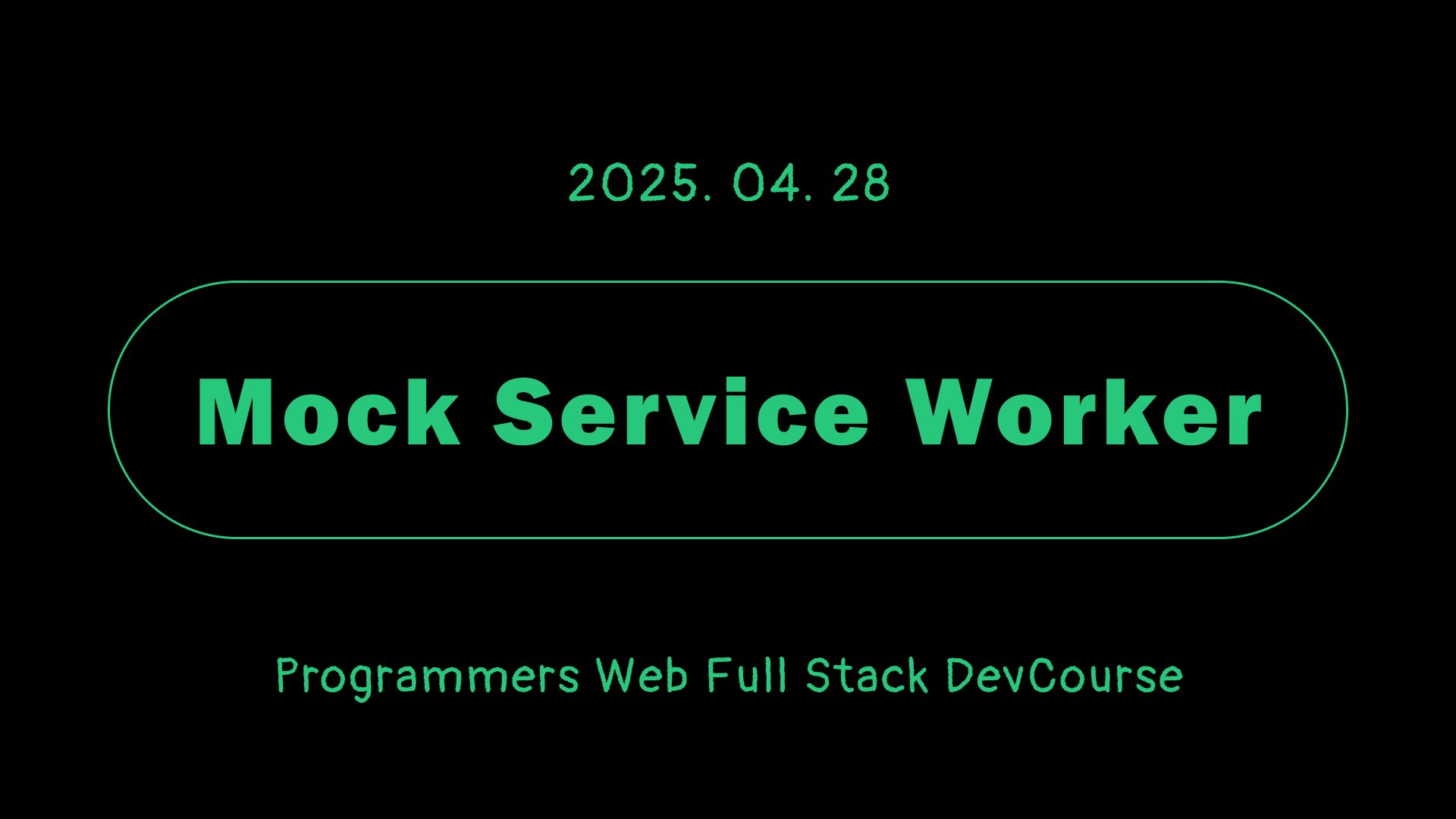 2025. 04. 28

Mock Service Worker

Programmers Web Full Stack DevCourse